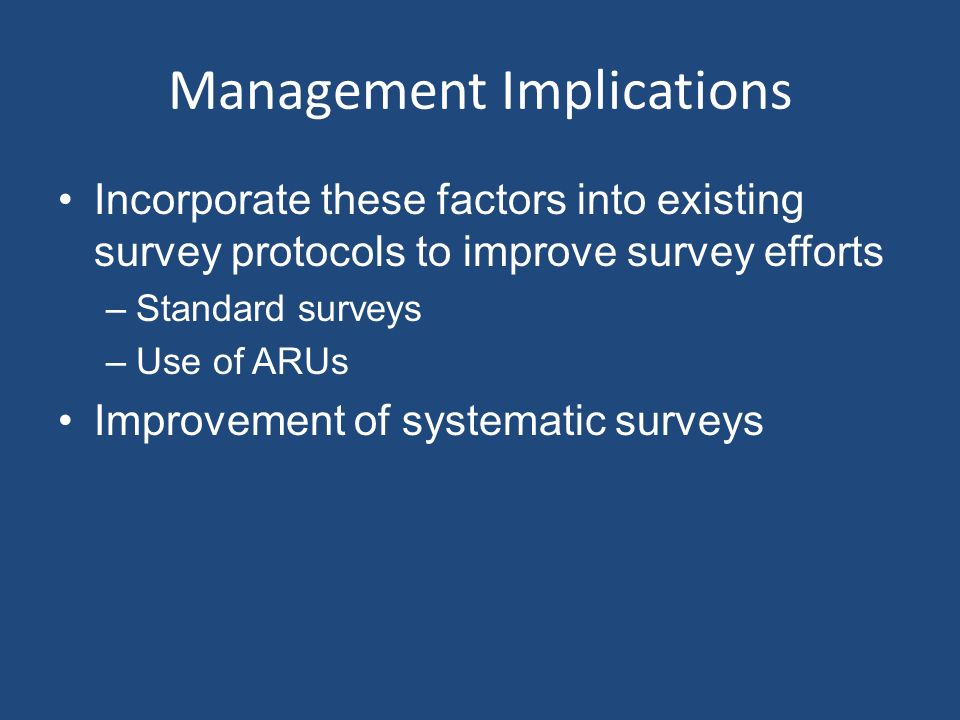 Management Implications

• Incorporate these factors into existing survey protocols to improve survey efforts
  – Standard surveys
  – Use of ARUs
• Improvement of systematic surveys